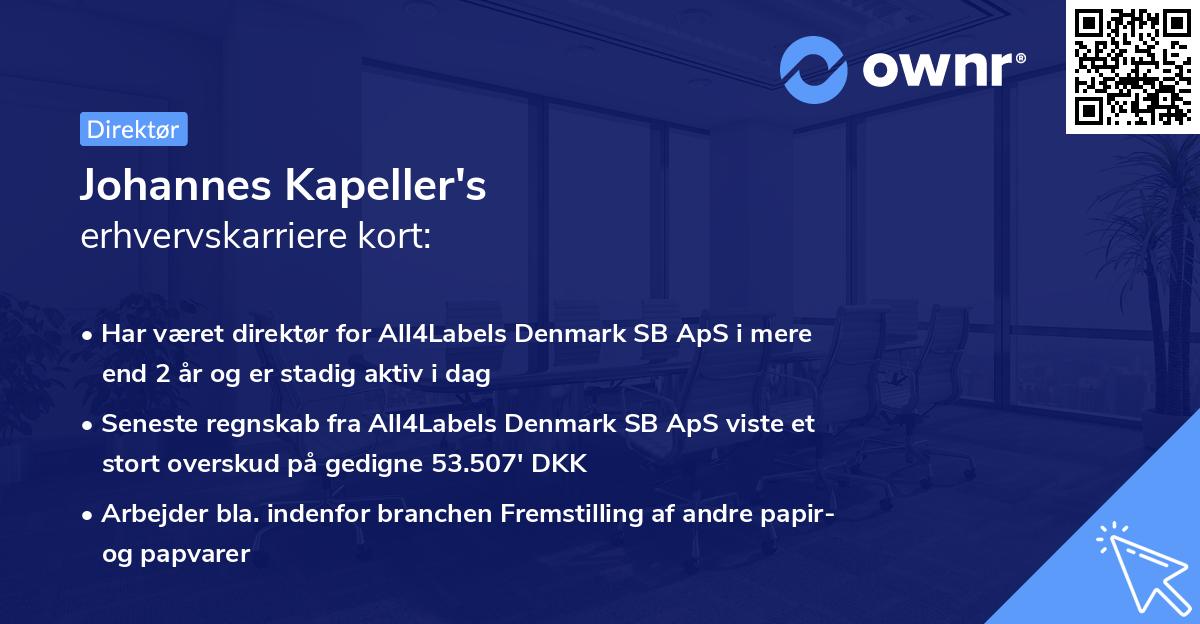 ownr®

Direktør

Johannes Kapeller's
erhvervskarriere kort:

• Har været direktør for All4Labels Denmark SB ApS i mere end 2 år og er stadig aktiv i dag

• Seneste regnskab fra All4Labels Denmark SB ApS viste et stort overskud på gedigne 53.507' DKK

• Arbejder bla. indenfor branchen Fremstilling af andre papir- og papvarer